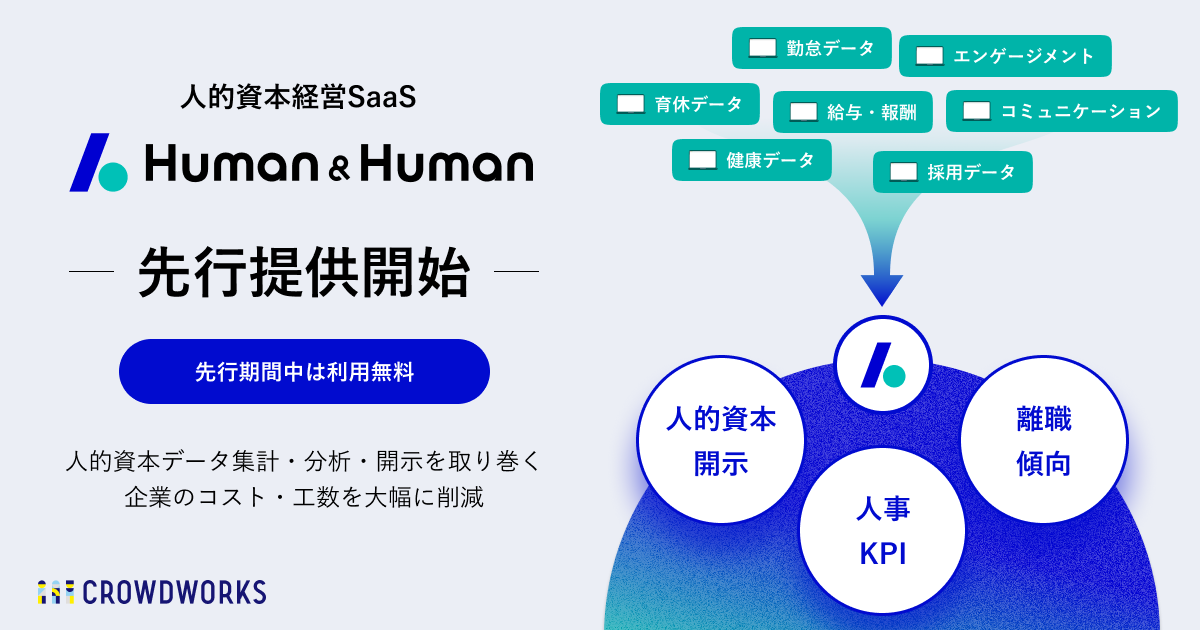 人的資本経営SaaS

Human & Human

先行提供開始

先行期間中は利用無料

人的資本データ集計・分析・開示を取り巻く
企業のコスト・工数を大幅に削減

CROWDWORKS

勤怠データ
エンゲージメント
育休データ
給与・報酬
コミュニケーション
健康データ
採用データ

人的資本
開示

人事
KPI

離職
傾向